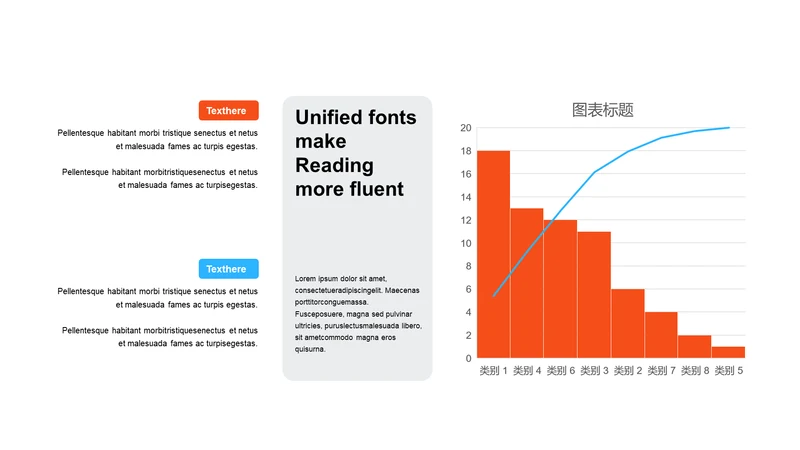 Texthere

Pellentesque habitant morbi tristique senectus et netus et malesuada fames ac turpis egestas.

Pellentesque habitant morbitristiquesenectus et netus et malesuada fames ac turpisegestas.

Texthere

Pellentesque habitant morbi tristique senectus et netus et malesuada fames ac turpis egestas.

Pellentesque habitant morbitristiquesenectus et netus et malesuada fames ac turpisegestas.

Unified fonts make Reading more fluent

Lorem ipsum dolor sit amet, consectetueradipiscingelit. Maecenas porttitorconguemassa. Fusceposuere, magna sed pulvinar ultricies, puruslectusmalesuada libero, sit ametcommodo magna eros quisurna.

图表标题

20
18
16
14
12
10
8
6
4
2
0

类别 1 类别 4 类别 6 类别 3 类别 2 类别 7 类别 8 类别 5